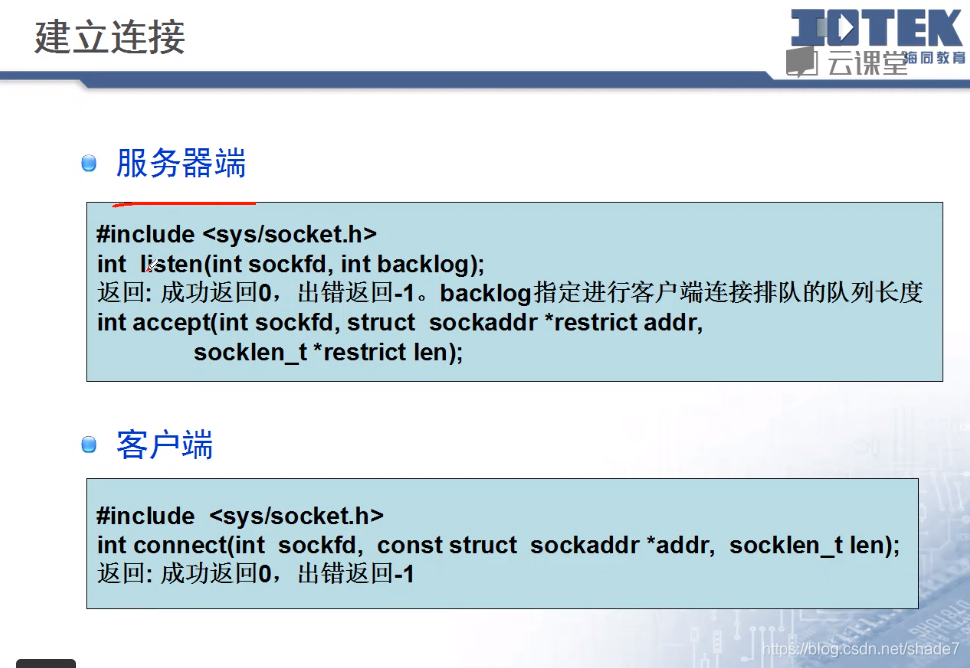 建立连接

IOTEK 云课堂 海同教育

服务器端

#include <sys/socket.h>
int listen(int sockfd, int backlog);
返回: 成功返回0，出错返回-1。backlog指定进行客户端连接排队的队列长度
int accept(int sockfd, struct sockaddr *restrict addr,
socklen_t *restrict len);

客户端

#include <sys/socket.h>
int connect(int sockfd, const struct sockaddr *addr, socklen_t len);
返回: 成功返回0，出错返回-1

https://blog.csdn.net/shade7